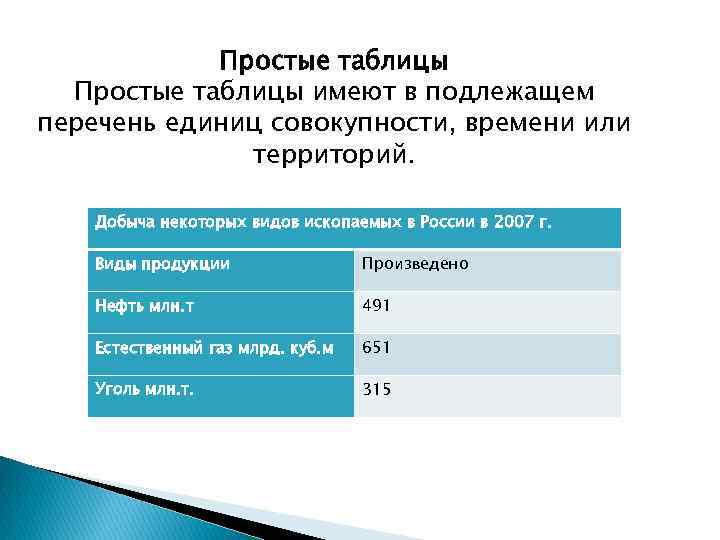 Простые таблицы

Простые таблицы имеют в подлежащем перечень единиц совокупности, времени или территорий.

| Добыча некоторых видов ископаемых в России в 2007 г. | |
|---|---|
| Виды продукции | Произведено |
| Нефть млн.т | 491 |
| Естественный газ млрд. куб.м | 651 |
| Уголь млн.т. | 315 |